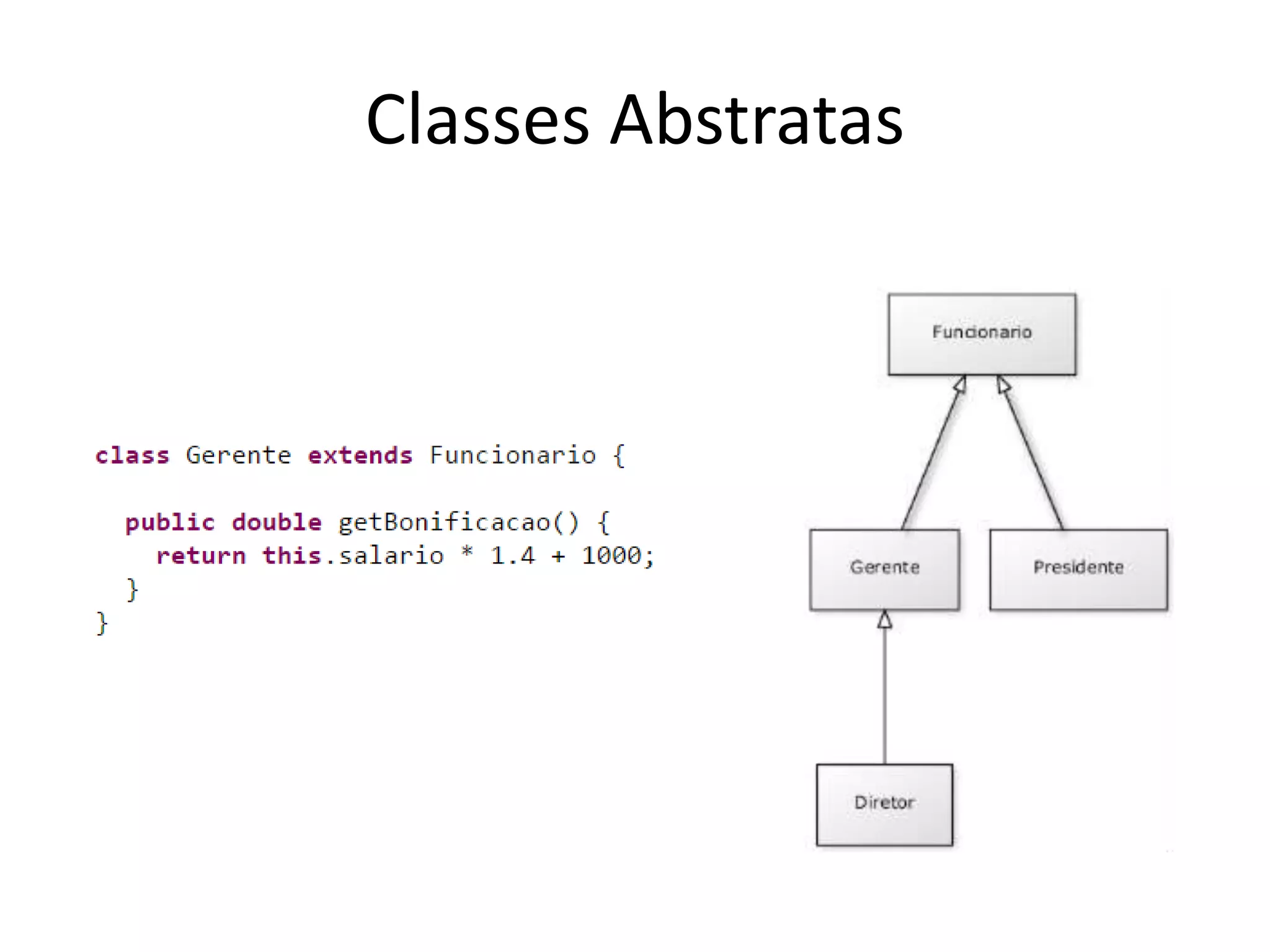 Classes Abstratas

class Gerente extends Funcionario {

public double getBonificacao() {
return this.salario * 1.4 + 1000;
}
}

Funcionario

Gerente

Presidente

Diretor